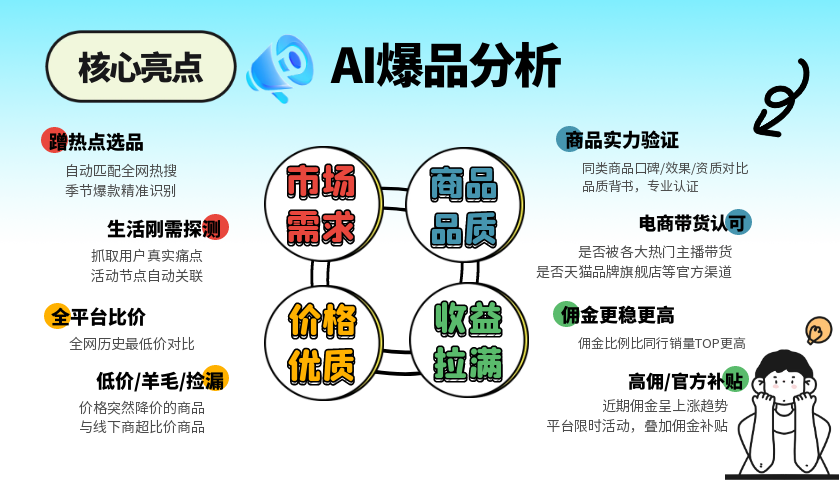 核心亮点

AI爆品分析

蹭热点选品
自动匹配全网热搜
季节爆款精准识别

生活刚需探测
抓取用户真实痛点
活动节点自动关联

全平台比价
全网历史最低价对比

低价/羊毛/捡漏
价格突然降价的商品
与线下商超比价商品

市场需求

商品品质

价格优质

收益拉满

商品实力验证
同类商品口碑/效果/资质对比
品质背书，专业认证

电商带货认可
是否被各大热门主播带货
是否天猫品牌旗舰店等官方渠道

佣金更稳更高
佣金比例比同行销量TOP更高

高佣/官方补贴
近期佣金呈上涨趋势
平台限时活动，叠加佣金补贴